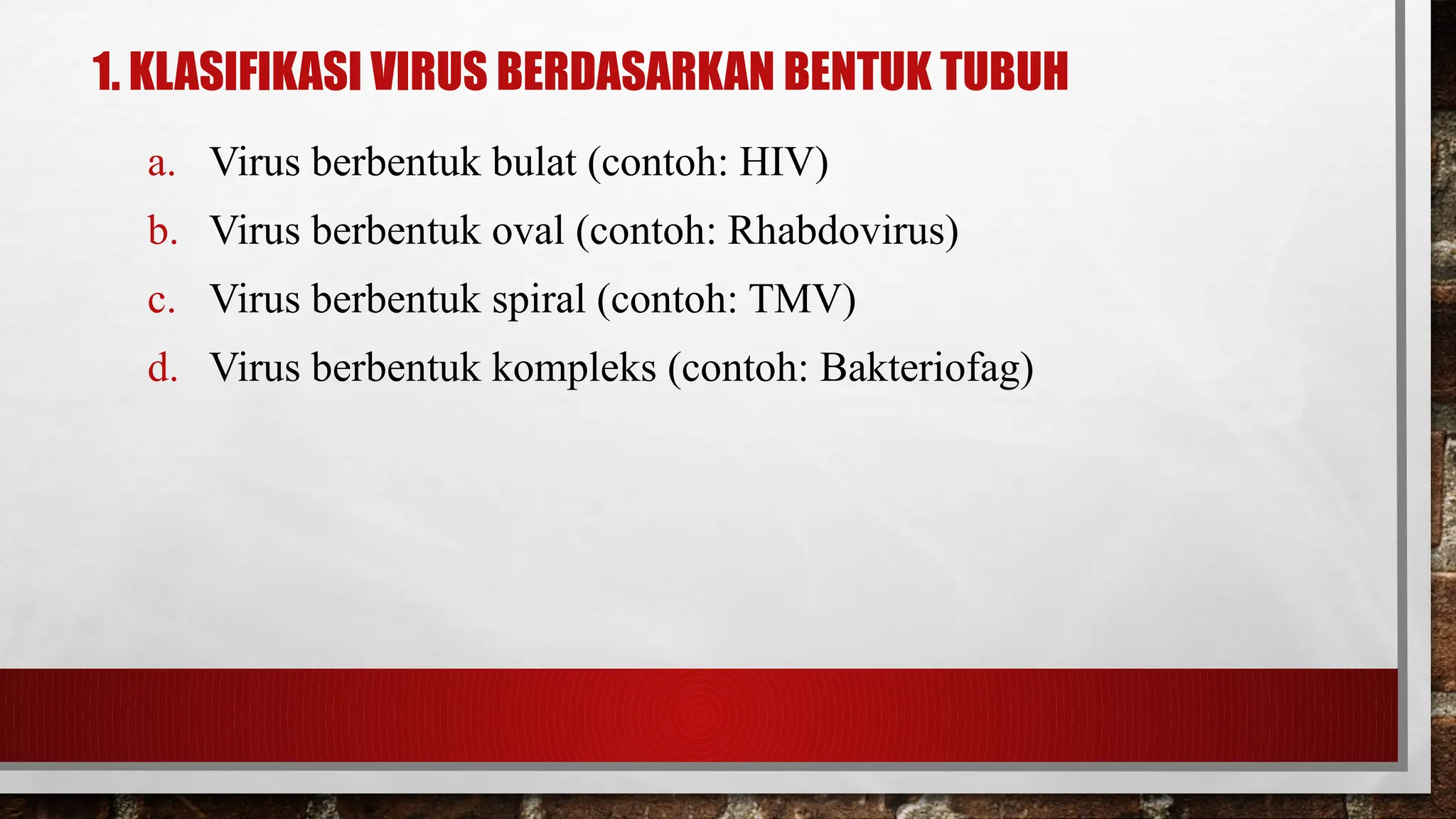 1. KLASIFIKASI VIRUS BERDASARKAN BENTUK TUBUH

a. Virus berbentuk bulat (contoh: HIV)
b. Virus berbentuk oval (contoh: Rhabdovirus)
c. Virus berbentuk spiral (contoh: TMV)
d. Virus berbentuk kompleks (contoh: Bakteriofag)